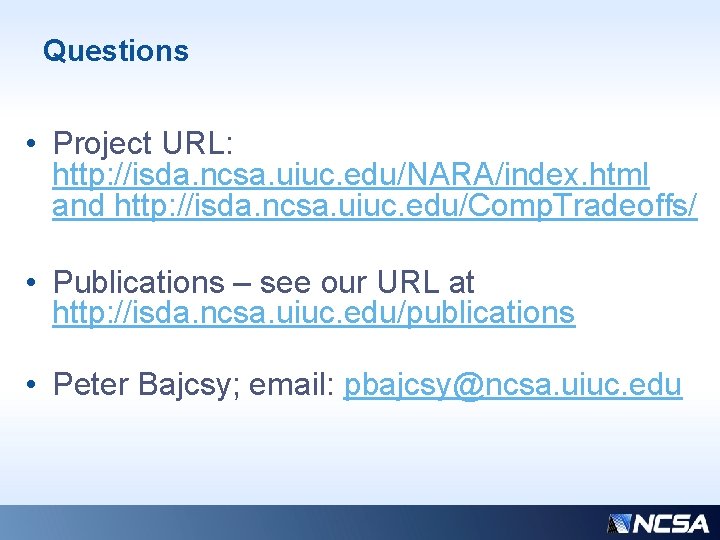 Questions

• Project URL: http://isda.ncsa.uiuc.edu/NARA/index.html and http://isda.ncsa.uiuc.edu/CompTradeoffs/

• Publications – see our URL at http://isda.ncsa.uiuc.edu/publications

• Peter Bajcsy; email: pbajcsy@ncsa.uiuc.edu

NCSA